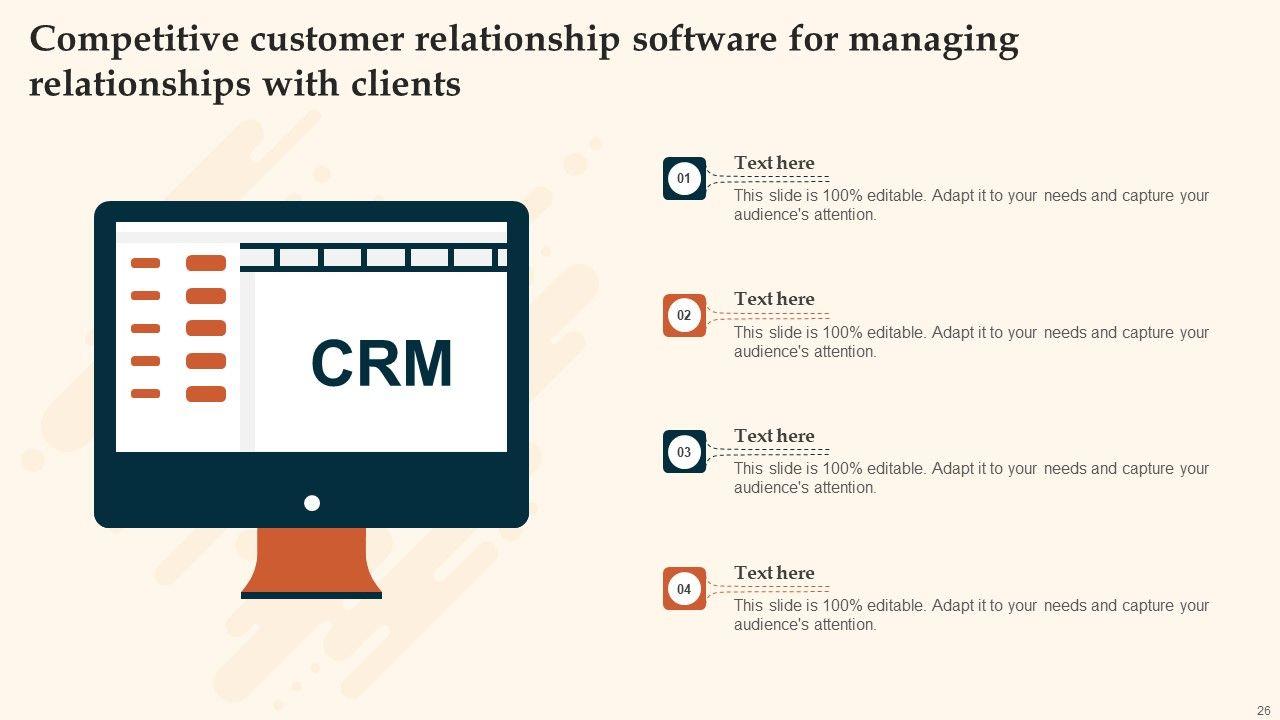 Competitive customer relationship software for managing relationships with clients

CRM

01

Text here

This slide is 100% editable. Adapt it to your needs and capture your audience's attention.

02

Text here

This slide is 100% editable. Adapt it to your needs and capture your audience's attention.

03

Text here

This slide is 100% editable. Adapt it to your needs and capture your audience's attention.

04

Text here

This slide is 100% editable. Adapt it to your needs and capture your audience's attention.

26